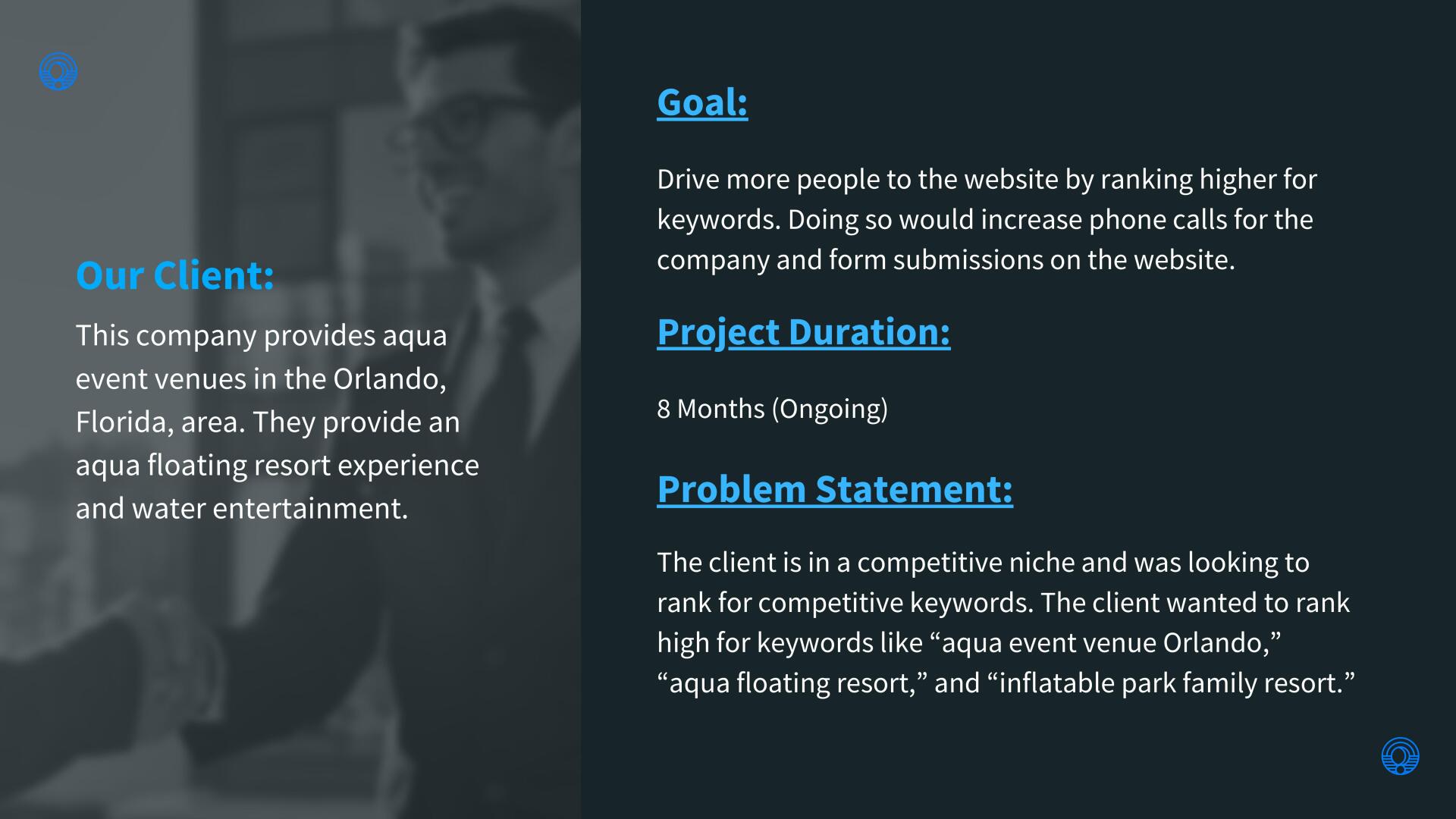 Our Client:

This company provides aqua event venues in the Orlando, Florida, area. They provide an aqua floating resort experience and water entertainment.

Goal:

Drive more people to the website by ranking higher for keywords. Doing so would increase phone calls for the company and form submissions on the website.

Project Duration:

8 Months (Ongoing)

Problem Statement:

The client is in a competitive niche and was looking to rank for competitive keywords. The client wanted to rank high for keywords like “aqua event venue Orlando,” “aqua floating resort,” and “inflatable park family resort.”